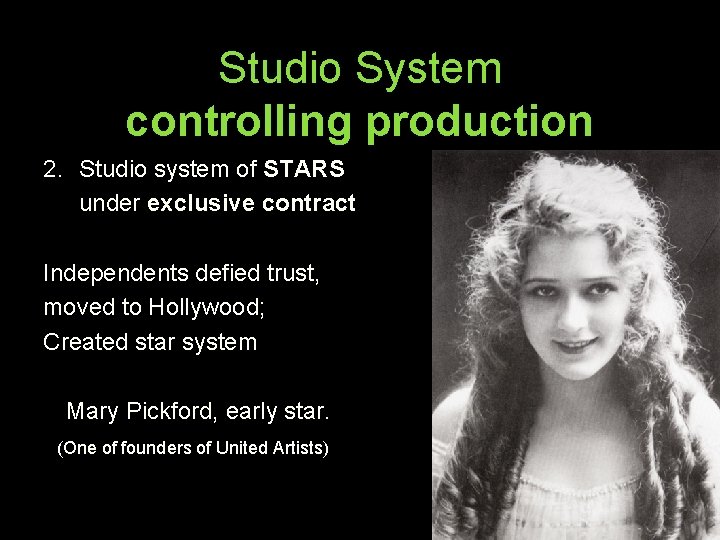 Studio System
controlling production

2. Studio system of STARS under exclusive contract

Independents defied trust, moved to Hollywood; Created star system

Mary Pickford, early star.
(One of founders of United Artists)